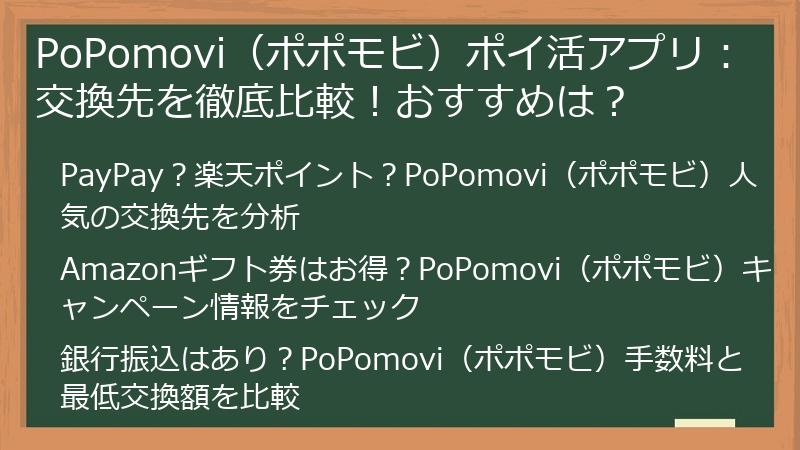 PoPomovi（ポポモビ）ポイ活アプリ：交換先を徹底比較！おすすめは？

PayPay？楽天ポイント？PoPomovi（ポポモビ）人気の交換先を分析

Amazonギフト券はお得？PoPomovi（ポポモビ）キャンペーン情報をチェック

銀行振込はあり？PoPomovi（ポポモビ）手数料と最低交換額を比較